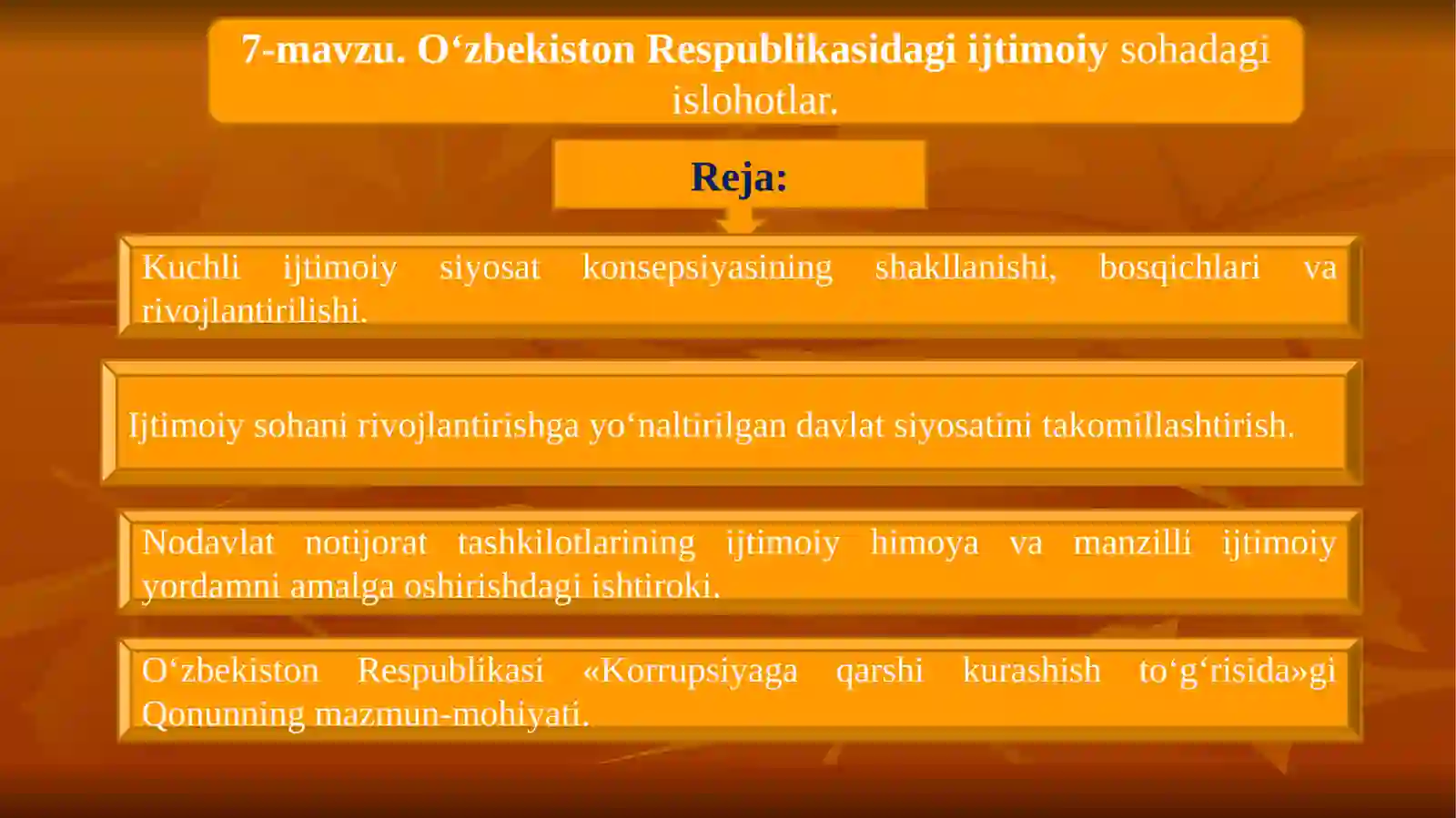 7-mavzu. O‘zbekiston Respublikasidagi ijtimoiy sohadagi islohotlar.

Reja:

Kuchli ijtimoiy siyosat konsepsiyasining shakllanishi, bosqichlari va rivojlantirilishi.

Ijtimoiy sohani rivojlantirishga yo‘naltirilgan davlat siyosatini takomillashtirish.

Nodavlat notijorat tashkilotlarining ijtimoiy himoya va manzilli ijtimoiy yordamni amalga oshirishdagi ishtiroki.

O‘zbekiston Respublikasi «Korrupsiyaga qarshi kurashish to‘g‘risida»gi Qonunning mazmun-mohiyati.